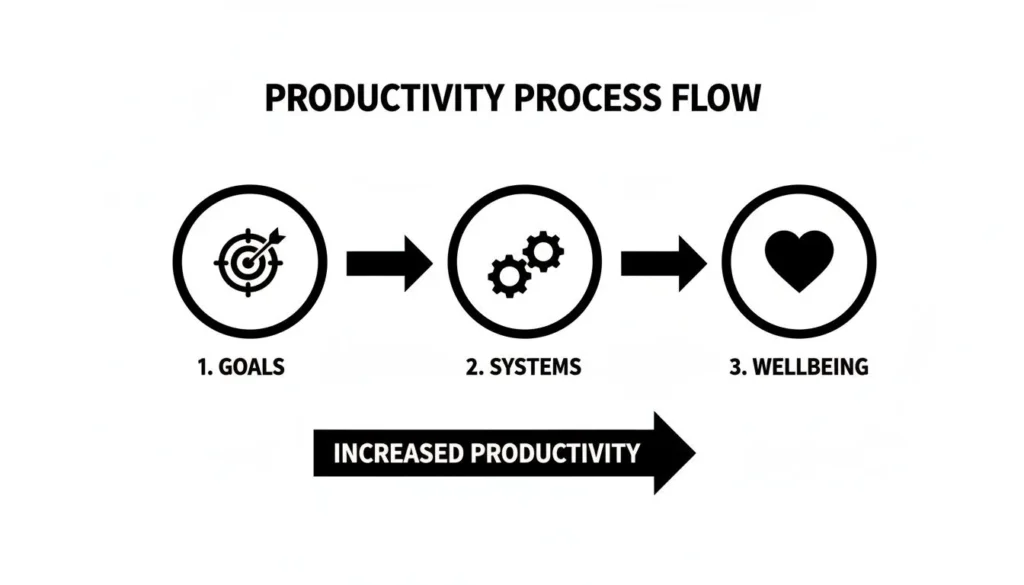 PRODUCTIVITY PROCESS FLOW

1. GOALS

2. SYSTEMS

3. WELLBEING

INCREASED PRODUCTIVITY